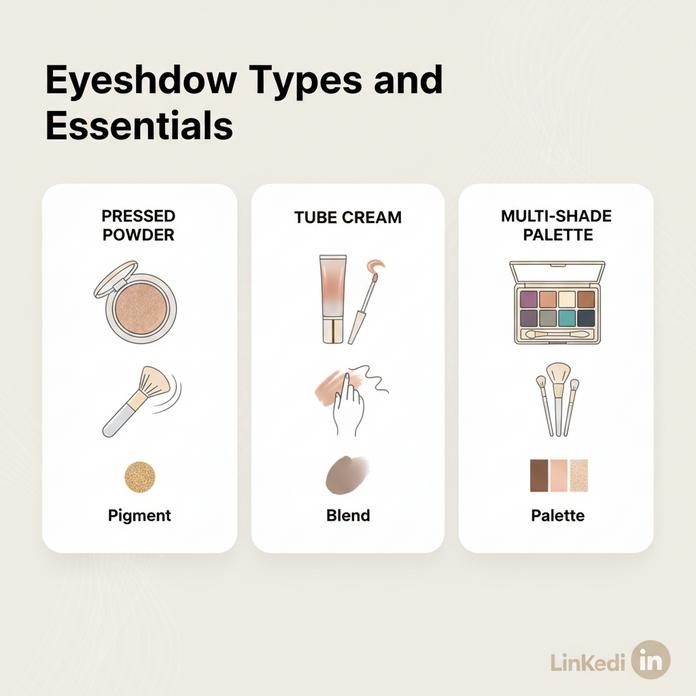 Eyeshdow Types and Essentials

PRESSED POWDER

Pigment

TUBE CREAM

Blend

MULTI-SHADE PALETTE

Palette

LinKedi in